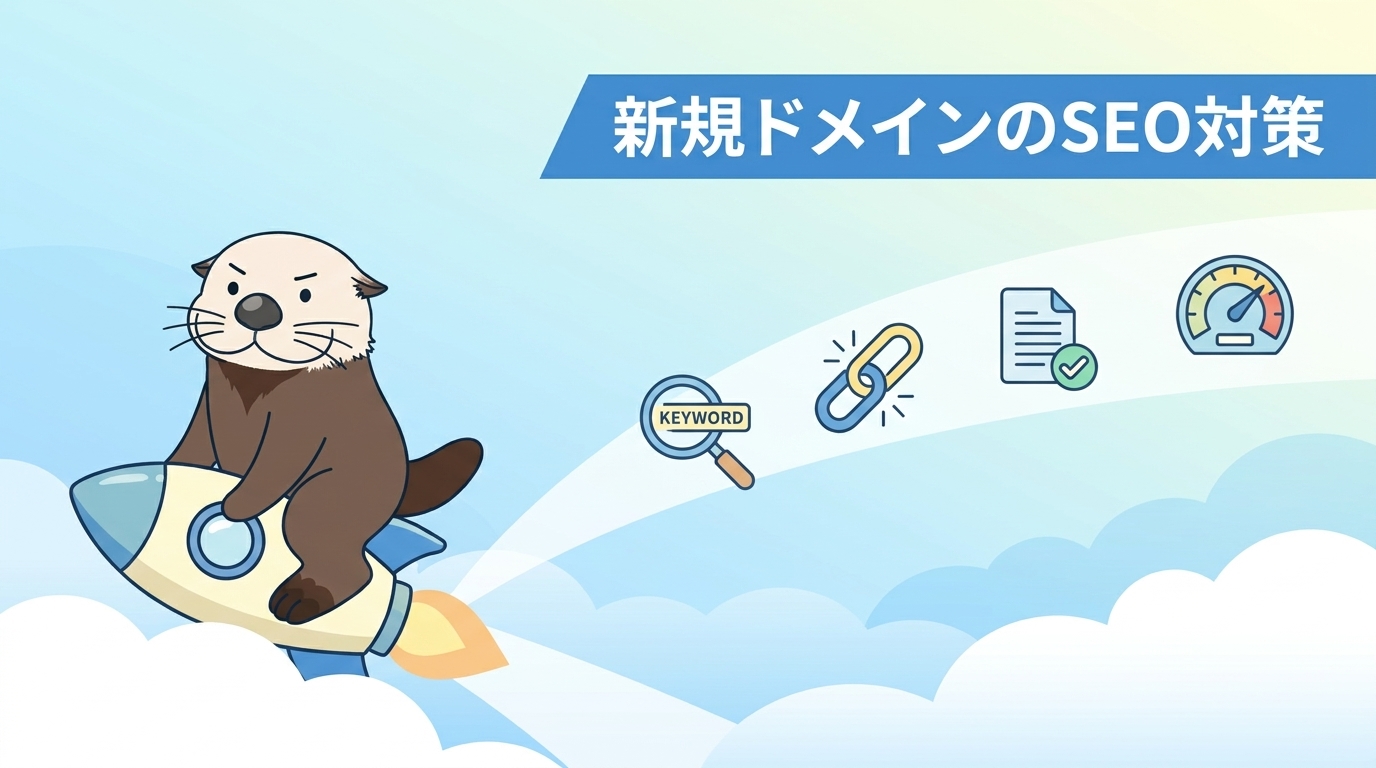 新規ドメインのSEO対策

KEYWORD